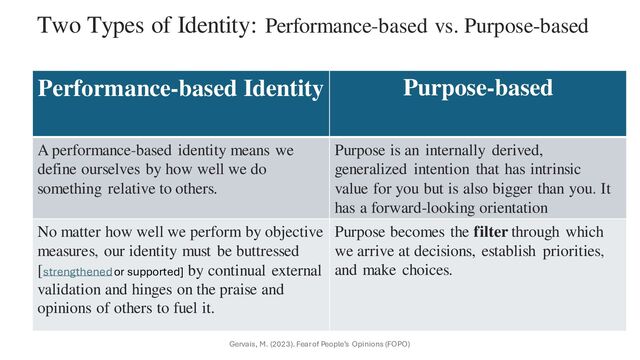 Two Types of Identity: Performance-based vs. Purpose-based

| Performance-based Identity | Purpose-based |
|---|---|
| A performance-based identity means we define ourselves by how well we do something relative to others. | Purpose is an internally derived, generalized intention that has intrinsic value for you but is also bigger than you. It has a forward-looking orientation |
| No matter how well we perform by objective measures, our identity must be buttressed [strengthened or supported] by continual external validation and hinges on the praise and opinions of others to fuel it. | Purpose becomes the **filter** through which we arrive at decisions, establish priorities, and make choices. |

Gervais, M. (2023). Fear of People's Opinions (FOPO)